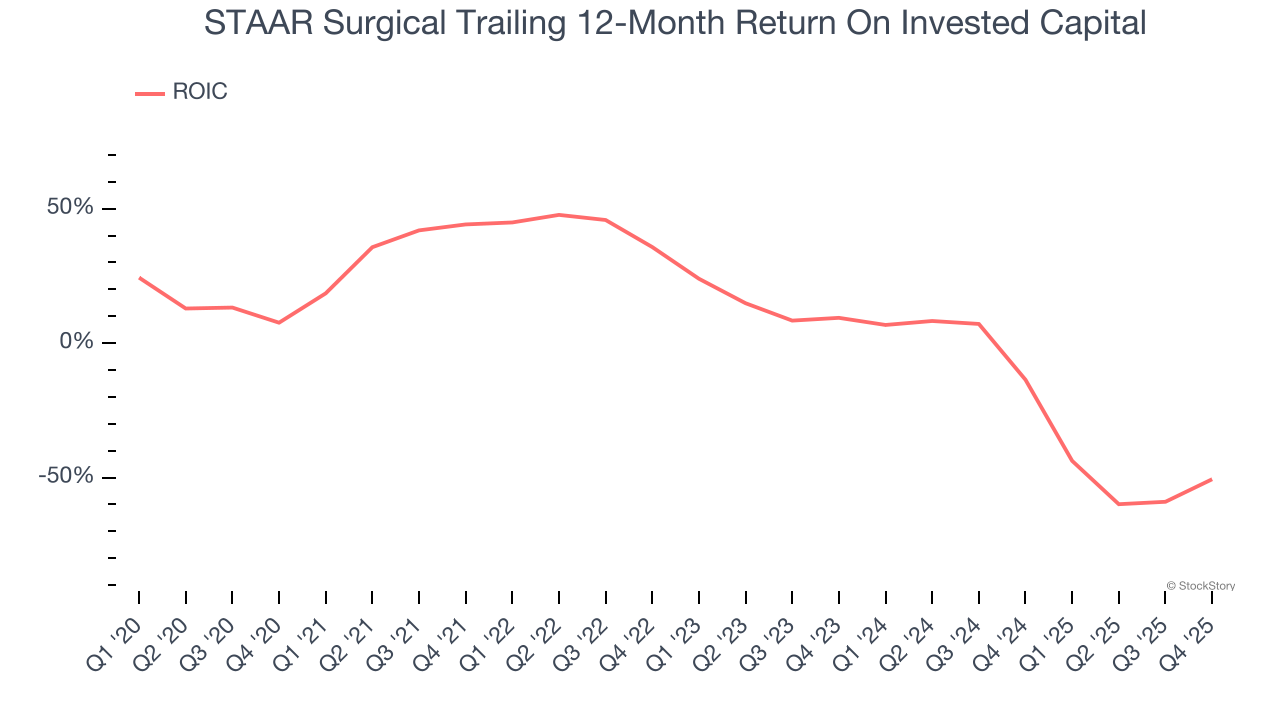 STAAR Surgical Trailing 12-Month Return On Invested Capital

ROIC

50%
0%
-50%

© StockStory

Q1 '20 Q2 '20 Q3 '20 Q4 '20 Q1 '21 Q2 '21 Q3 '21 Q4 '21 Q1 '22 Q2 '22 Q3 '22 Q4 '22 Q1 '23 Q2 '23 Q3 '23 Q4 '23 Q1 '24 Q2 '24 Q3 '24 Q4 '24 Q1 '25 Q2 '25 Q3 '25 Q4 '25